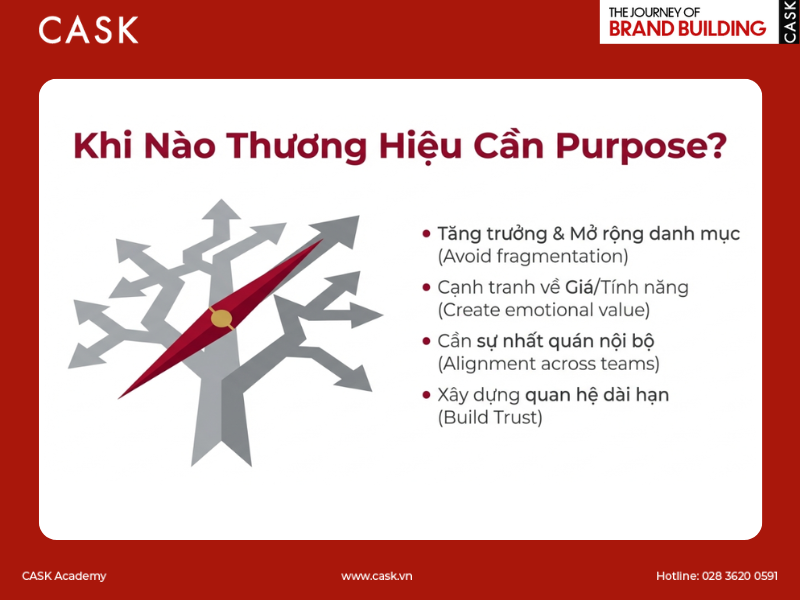 CASK

THE JOURNEY OF
BRAND BUILDING
CASK

Khi Nào Thương Hiệu Cần Purpose?

• Tăng trưởng & Mở rộng danh mục (Avoid fragmentation)

• Cạnh tranh về Giá/Tính năng (Create emotional value)

• Cần sự nhất quán nội bộ (Alignment across teams)

• Xây dựng quan hệ dài hạn (Build Trust)

CASK Academy
www.cask.vn
Hotline: 028 3620 0591